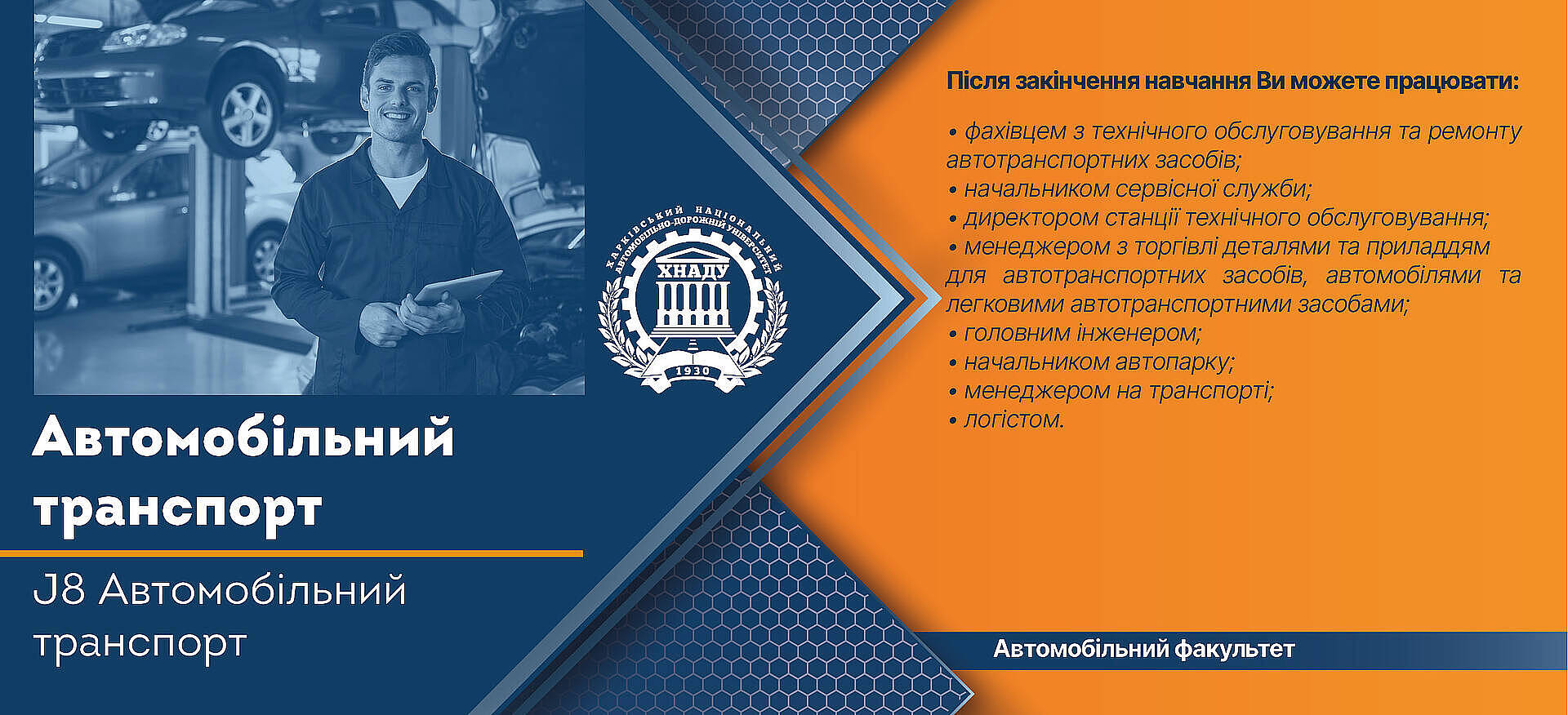 ХАРКІВСЬКИЙ НАЦІОНАЛЬНИЙ АВТОМОБІЛЬНО-ДОРОЖНІЙ УНІВЕРСИТЕТ
ХНАДУ
1930

Автомобільний транспорт

J8 Автомобільний транспорт

Після закінчення навчання Ви можете працювати:

• фахівцем з технічного обслуговування та ремонту автотранспортних засобів;
• начальником сервісної служби;
• директором станції технічного обслуговування;
• менеджером з торгівлі деталями та приладдям для автотранспортних засобів, автомобілями та легковими автотранспортними засобами;
• головним інженером;
• начальником автопарку;
• менеджером на транспорті;
• логістом.

Автомобільний факультет